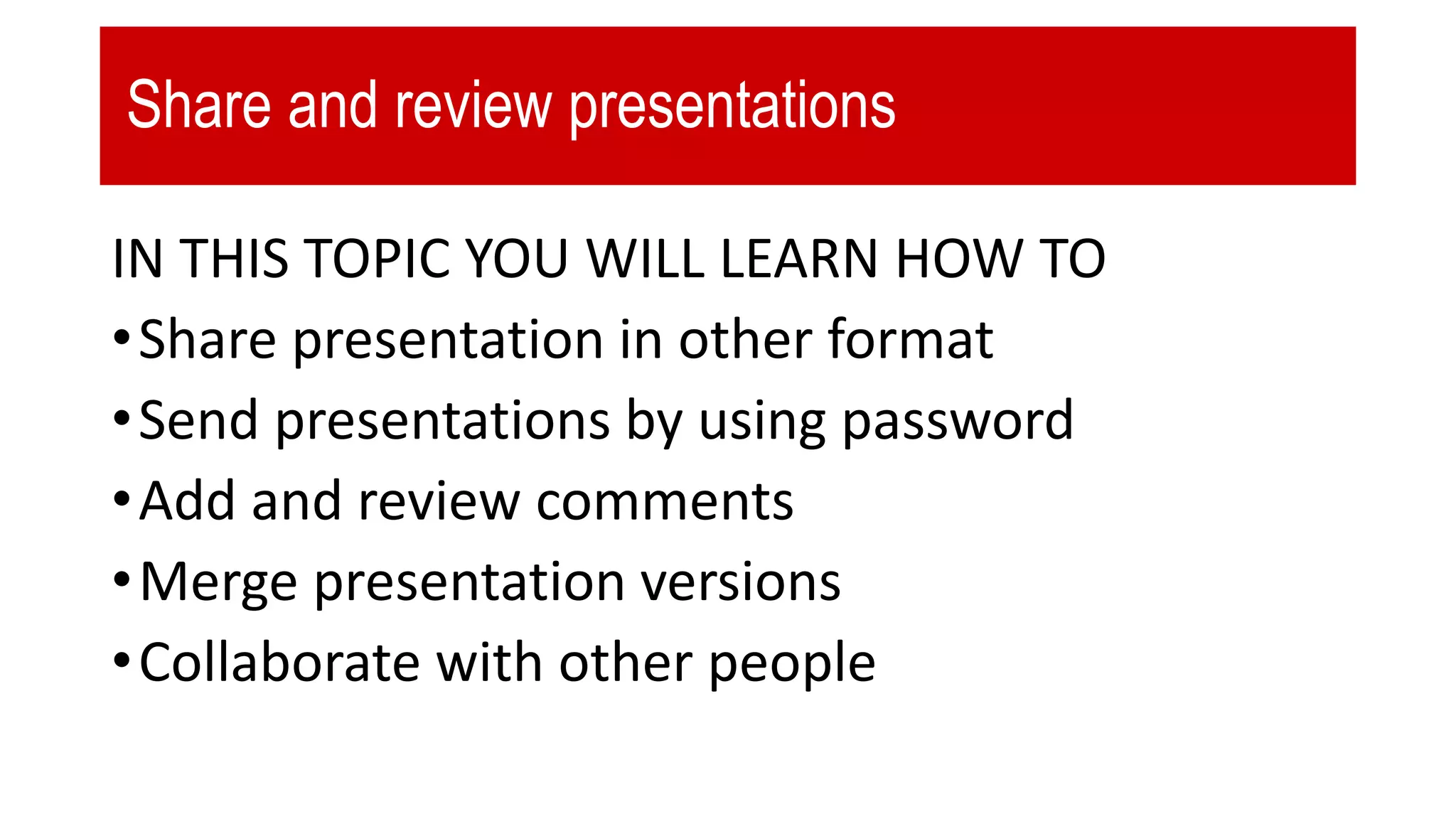 Share and review presentations

IN THIS TOPIC YOU WILL LEARN HOW TO

• Share presentation in other format
• Send presentations by using password
• Add and review comments
• Merge presentation versions
• Collaborate with other people